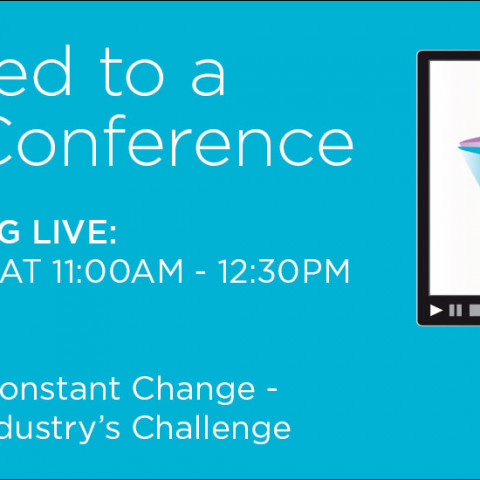 ed to a
Conference

G LIVE:
AT 11:00AM - 12:30PM

onstant Change -
dustry's Challenge